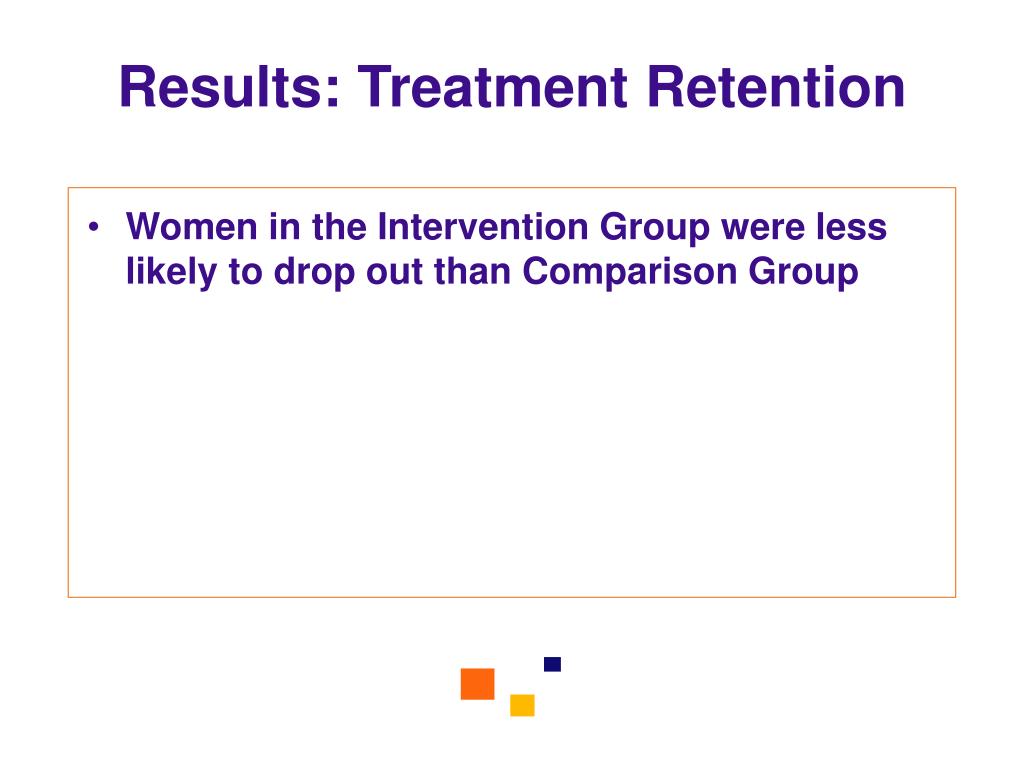 Results: Treatment Retention

• Women in the Intervention Group were less likely to drop out than Comparison Group